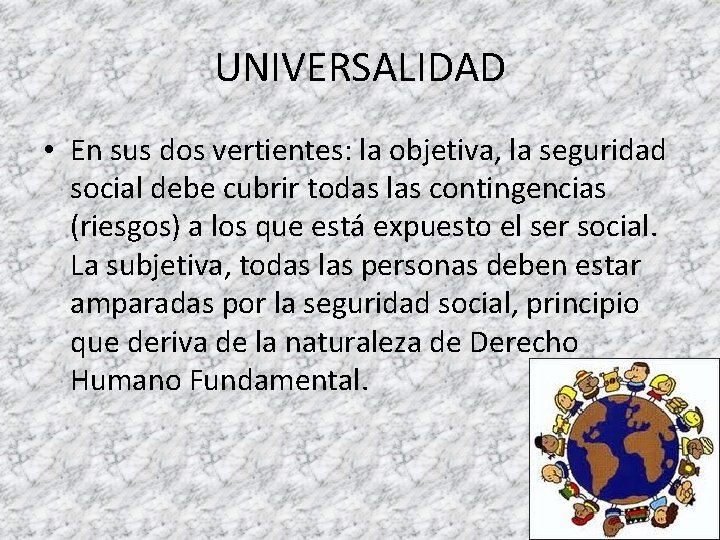 UNIVERSALIDAD

• En sus dos vertientes: la objetiva, la seguridad social debe cubrir todas las contingencias (riesgos) a los que está expuesto el ser social. La subjetiva, todas las personas deben estar amparadas por la seguridad social, principio que deriva de la naturaleza de Derecho Humano Fundamental.